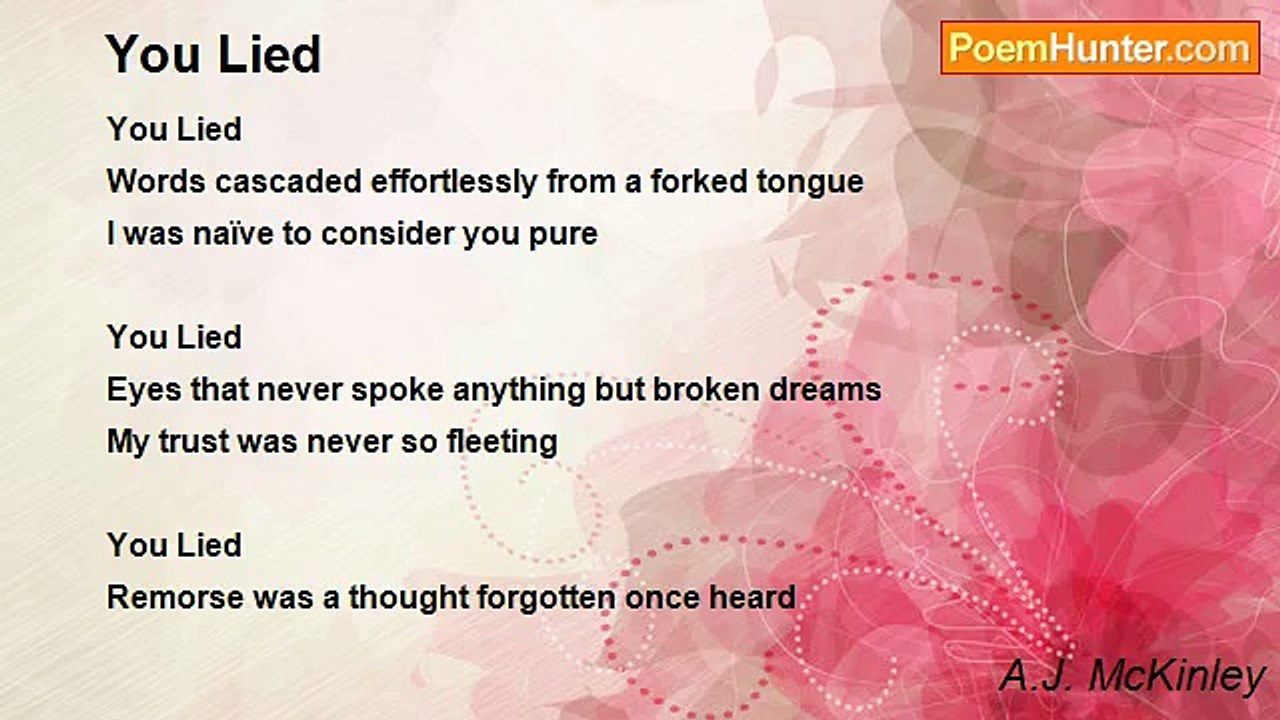 You Lied

PoemHunter.com

You Lied
Words cascaded effortlessly from a forked tongue
I was naïve to consider you pure

You Lied
Eyes that never spoke anything but broken dreams
My trust was never so fleeting

You Lied
Remorse was a thought forgotten once heard

A.J. McKinley